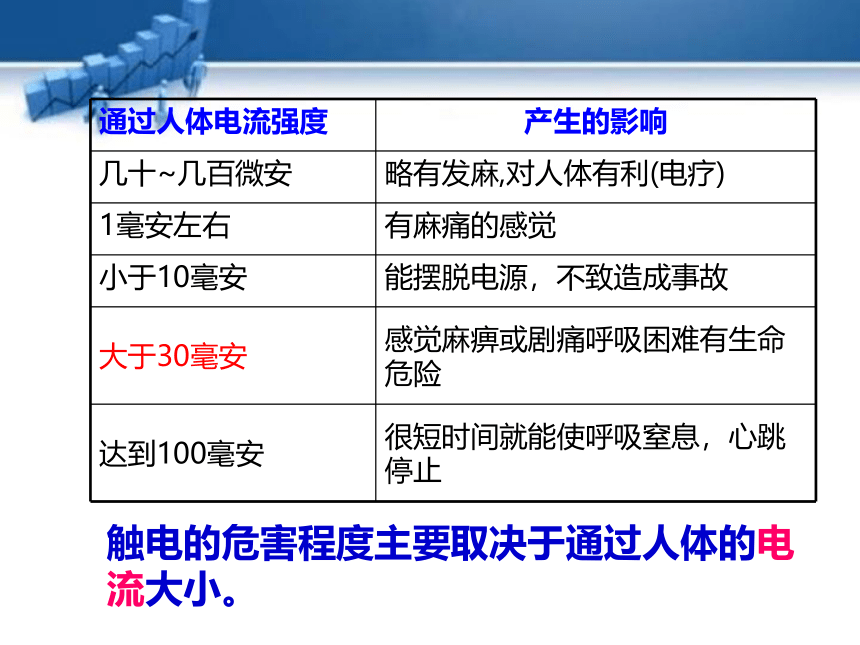 | 通过人体电流强度 | 产生的影响 |
|---|---|
| 几十~几百微安 | 略有发麻,对人体有利(电疗) |
| 1毫安左右 | 有麻痛的感觉 |
| 小于10毫安 | 能摆脱电源，不致造成事故 |
| 大于30毫安 | 感觉麻痹或剧痛呼吸困难有生命危险 |
| 达到100毫安 | 很短时间就能使呼吸窒息，心跳停止 |

触电的危害程度主要取决于通过人体的电流大小。